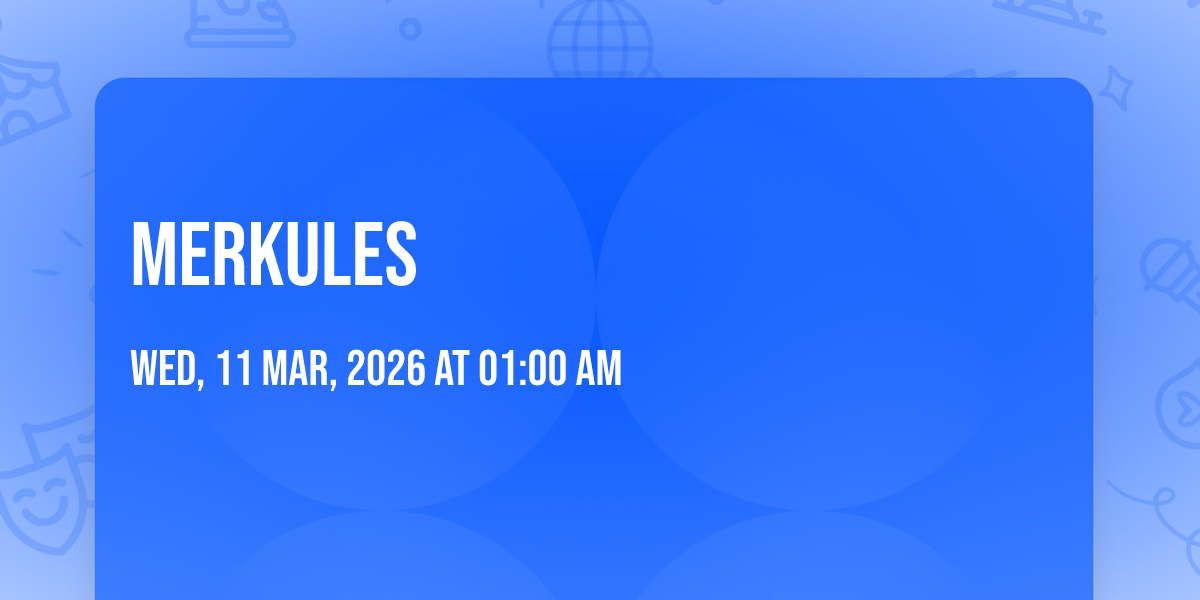 MERKULES

WED, 11 MAR, 2026 AT 01:00 AM